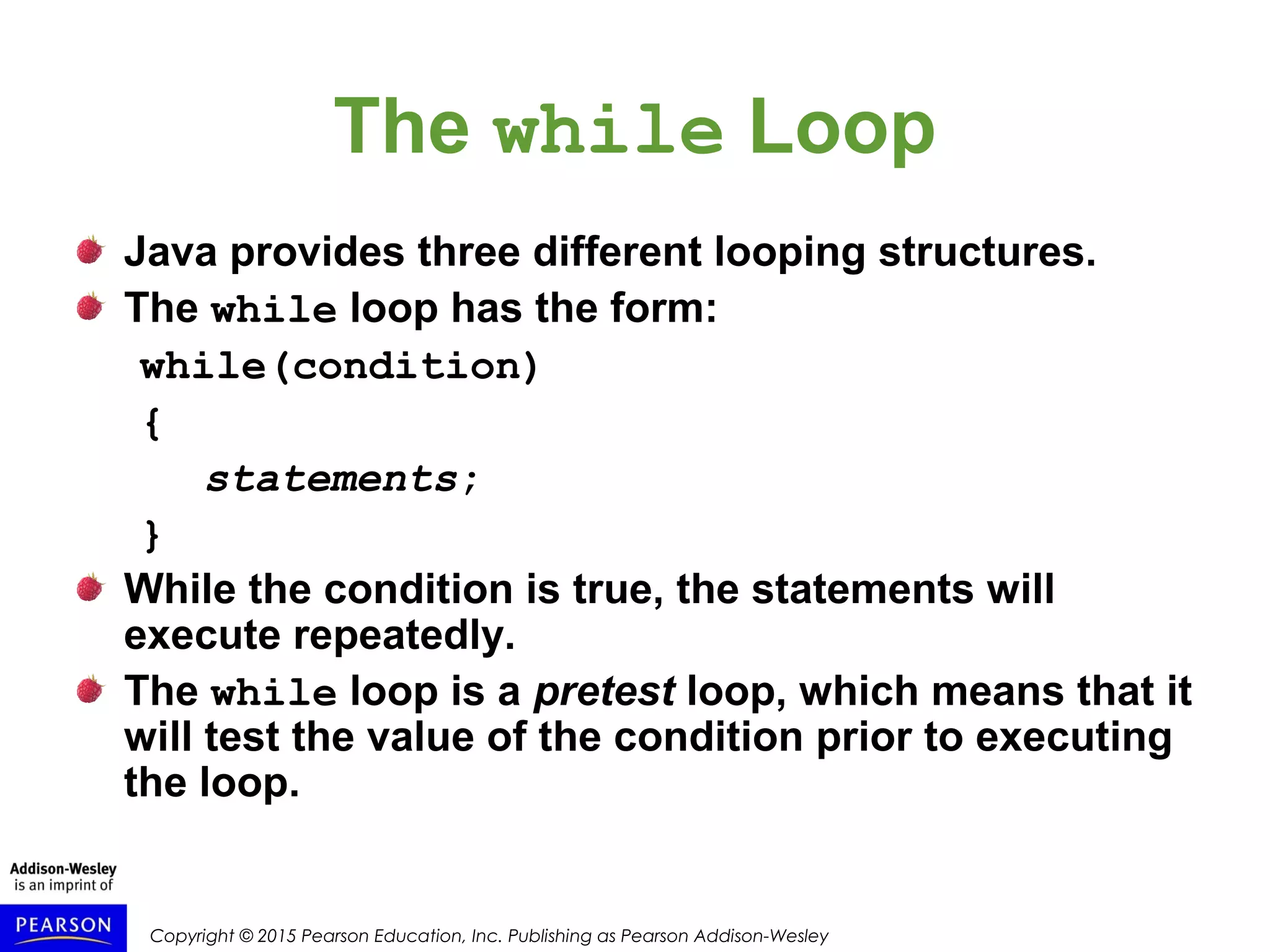 The while Loop

Java provides three different looping structures.

The while loop has the form:

while(condition)
{
    statements;
}

While the condition is true, the statements will execute repeatedly.

The while loop is a pretest loop, which means that it will test the value of the condition prior to executing the loop.

Addison-Wesley
is an imprint of

PEARSON

Copyright © 2015 Pearson Education, Inc. Publishing as Pearson Addison-Wesley